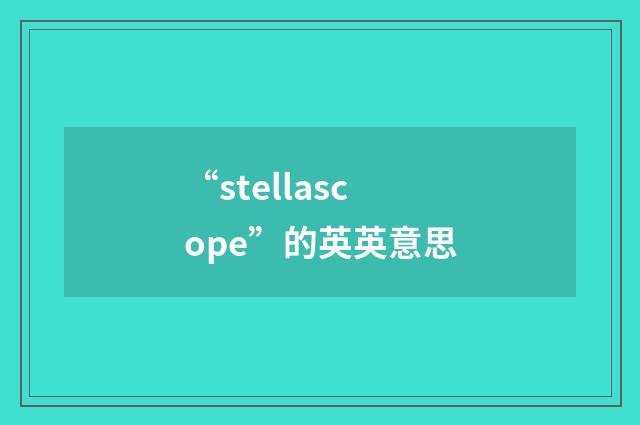 “stellascope”的英英意思